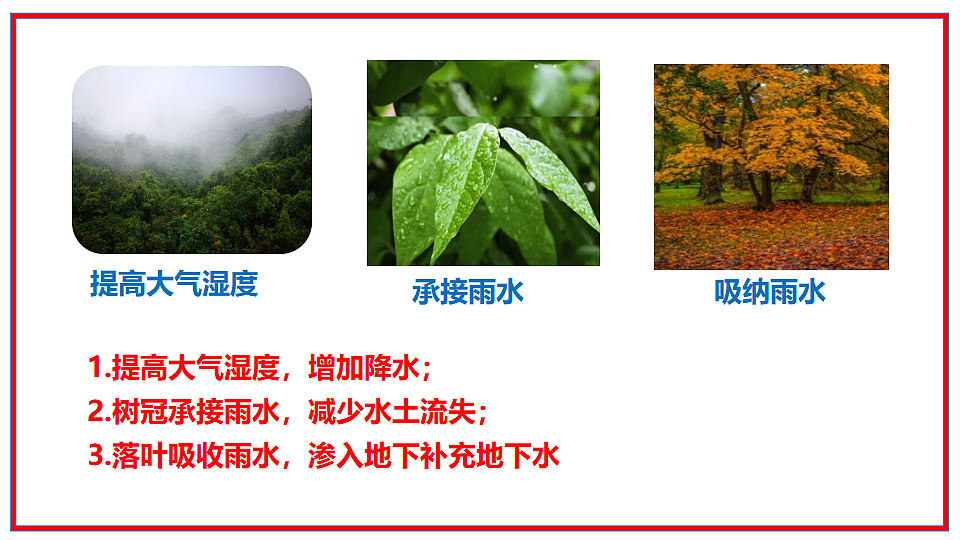 提高大气湿度

承接雨水

吸纳雨水

1.提高大气湿度，增加降水；
2.树冠承接雨水，减少水土流失；
3.落叶吸收雨水，渗入地下补充地下水